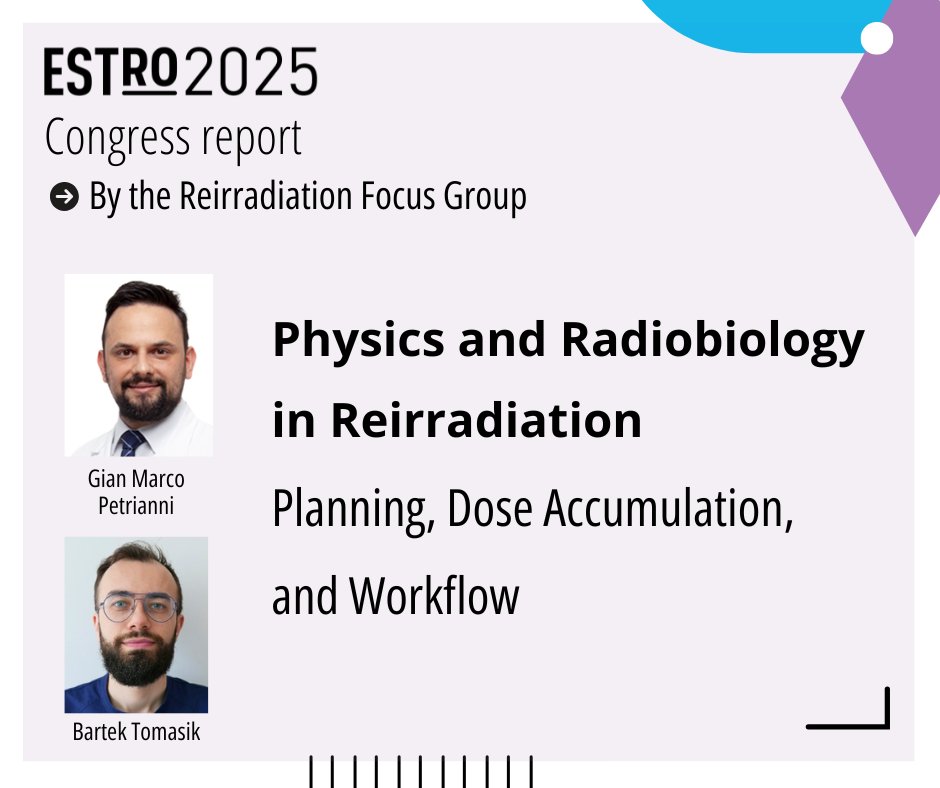 ESTRO 2025
Congress report
By the Reirradiation Focus Group

Gian Marco Petrianni

Bartek Tomasik

Physics and Radiobiology in Reirradiation

Planning, Dose Accumulation, and Workflow